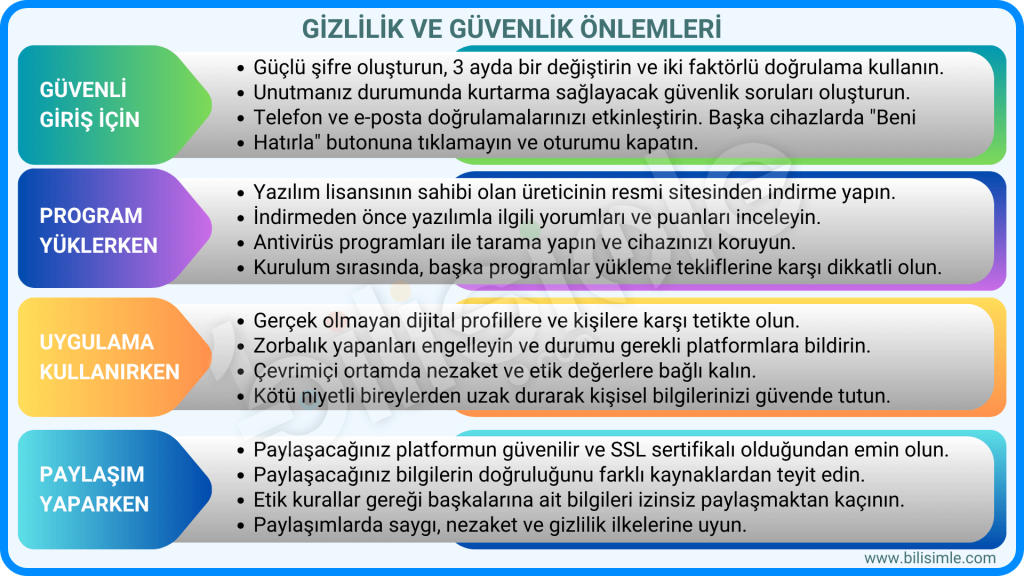 GİZLİLİK VE GÜVENLİK ÖNLEMLERİ

GÜVENLİ GİRİŞ İÇİN

• Güçlü şifre oluşturun, 3 ayda bir değiştirin ve iki faktörlü doğrulama kullanın.
• Unutmanız durumunda kurtarma sağlayacak güvenlik soruları oluşturun.
• Telefon ve e-posta doğrulamalarınızı etkinleştirin. Başka cihazlarda "Beni Hatırla" butonuna tıklamayın ve oturumu kapatın.

PROGRAM YÜKLERKEN

• Yazılım lisansının sahibi olan üreticinin resmi sitesinden indirme yapın.
• İndirmeden önce yazılımla ilgili yorumları ve puanları inceleyin.
• Antivirüs programları ile tarama yapın ve cihazınızı koruyun.
• Kurulum sırasında, başka programlar yükleme tekliflerine karşı dikkatli olun.

UYGULAMA KULLANIRKEN

• Gerçek olmayan dijital profillere ve kişilere karşı tetikte olun.
• Zorbalık yapanları engelleyin ve durumu gerekli platformlara bildirin.
• Çevrimiçi ortamda nezaket ve etik değerlere bağlı kalın.
• Kötü niyetli bireylerden uzak durarak kişisel bilgilerinizi güvende tutun.

PAYLAŞIM YAPARKEN

• Paylaşacağınız platformun güvenilir ve SSL sertifikalı olduğundan emin olun.
• Paylaşacağınız bilgilerin doğruluğunu farklı kaynaklardan teyit edin.
• Etik kurallar gereği başkalarına ait bilgileri izinsiz paylaşmaktan kaçının.
• Paylaşımlarda saygı, nezaket ve gizlilik ilkelerine uyun.

www.bilisimle.com